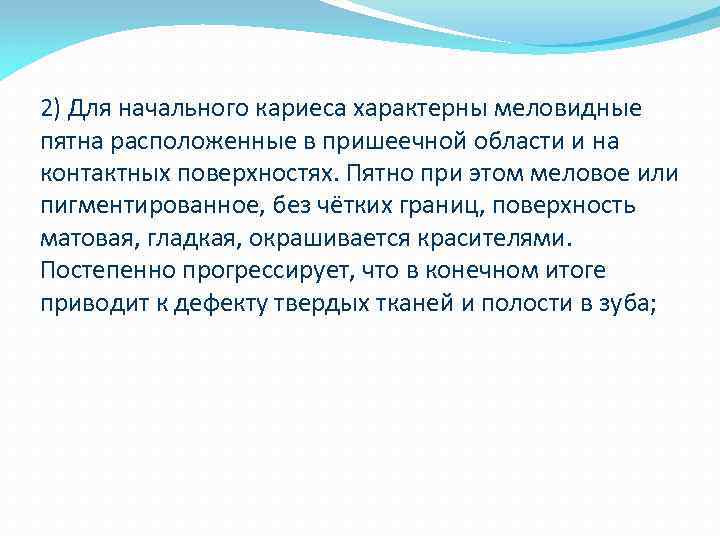 2) Для начального кариеса характерны меловидные пятна расположенные в пришеечной области и на контактных поверхностях. Пятно при этом меловое или пигментированное, без чётких границ, поверхность матовая, гладкая, окрашивается красителями. Постепенно прогрессирует, что в конечном итоге приводит к дефекту твердых тканей и полости в зуба;